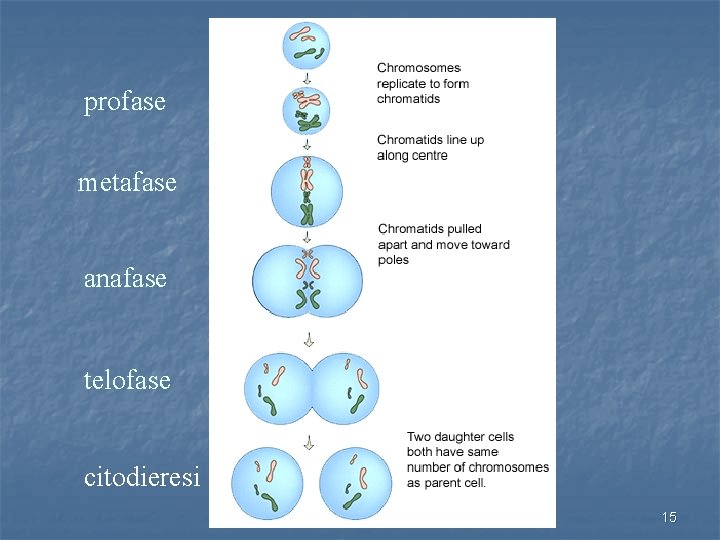 profase

metafase

anafase

telofase

citodieresi

Chromosomes replicate to form chromatids

Chromatids line up along centre

Chromatids pulled apart and move toward poles

Two daughter cells both have same number of chromosomes as parent cell.

15